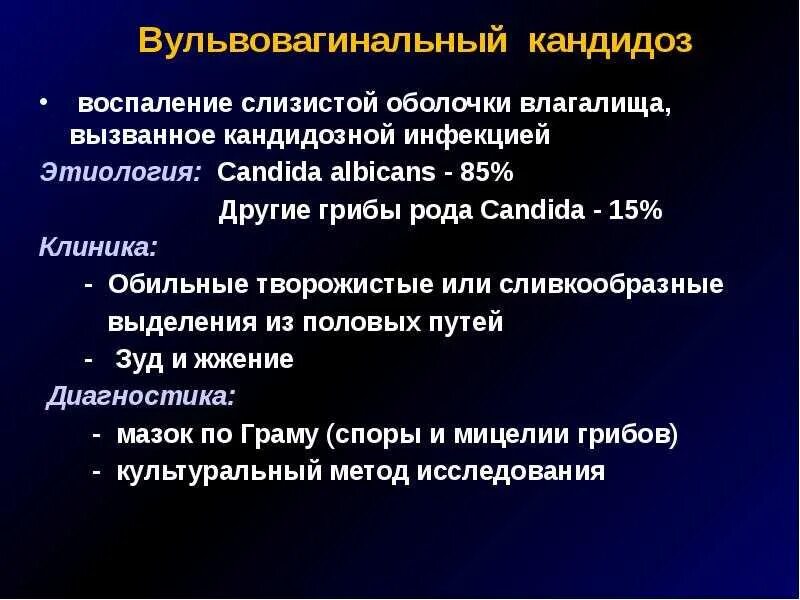 Вульвовагинальный кандидоз

• воспаление слизистой оболочки влагалища, вызванное кандидозной инфекцией

Этиология: Candida albicans - 85%

Другие грибы рода Candida - 15%

Клиника:

- Обильные творожистые или сливкообразные выделения из половых путей

- Зуд и жжение

Диагностика:

- мазок по Граму (споры и мицелии грибов)

- культуральный метод исследования